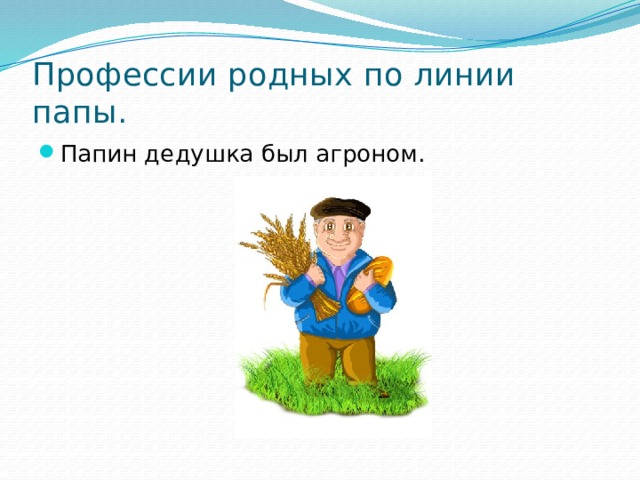 Профессии родных по линии папы.

Папин дедушка был агроном.